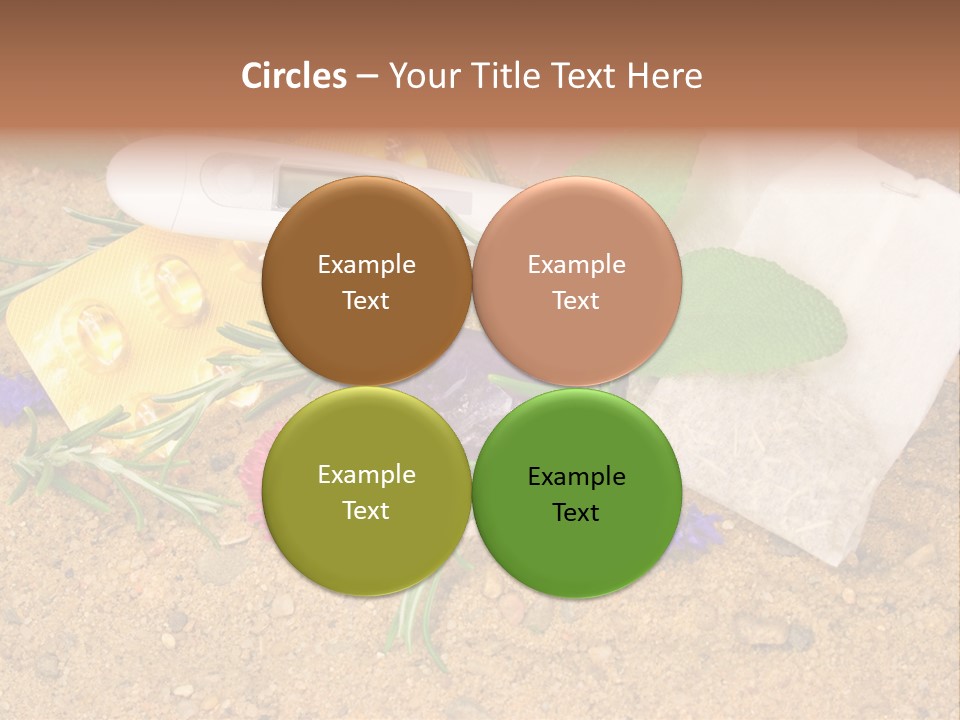 Circles – Your Title Text Here

Example Text

Example Text

Example Text

Example Text